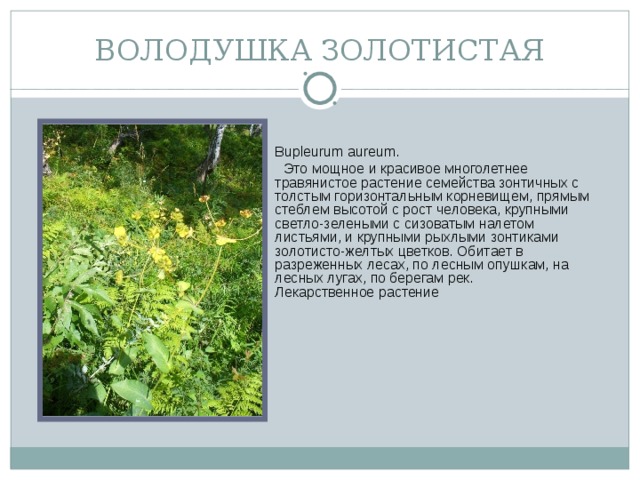 ВОЛОДУШКА ЗОЛОТИСТАЯ

Bupleurum aureum.
Это мощное и красивое многолетнее травянистое растение семейства зонтичных с толстым горизонтальным корневищем, прямым стеблем высотой с рост человека, крупными светло-зелеными с сизоватым налетом листьями, и крупными рыхлыми зонтиками золотисто-желтых цветков. Обитает в разреженных лесах, по лесным опушкам, на лесных лугах, по берегам рек. Лекарственное растение